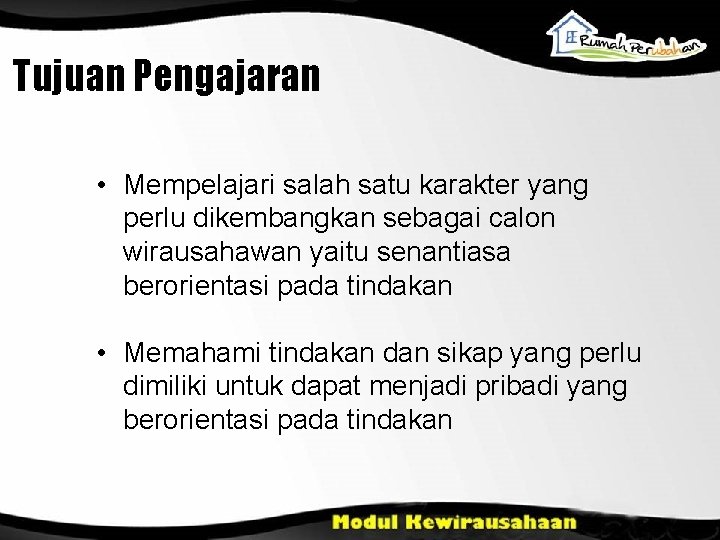 Rumah Perubahan

Tujuan Pengajaran

• Mempelajari salah satu karakter yang perlu dikembangkan sebagai calon wirausahawan yaitu senantiasa berorientasi pada tindakan

• Memahami tindakan dan sikap yang perlu dimiliki untuk dapat menjadi pribadi yang berorientasi pada tindakan

Modul Kewirausahaan